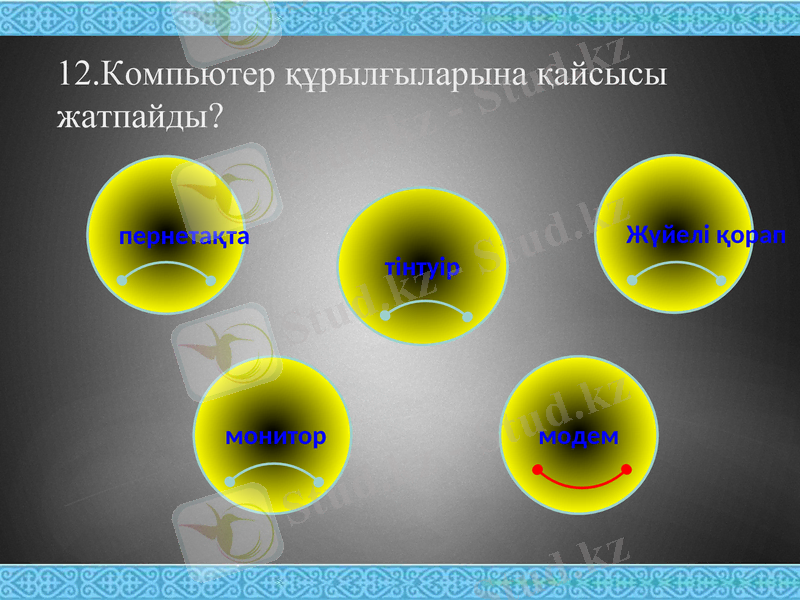 12.Компьютер құрылғыларына қайсысы жатпайды?

пернетақта

тінтуір

Жүйелі қорап

монитор

модем

Stud.kz